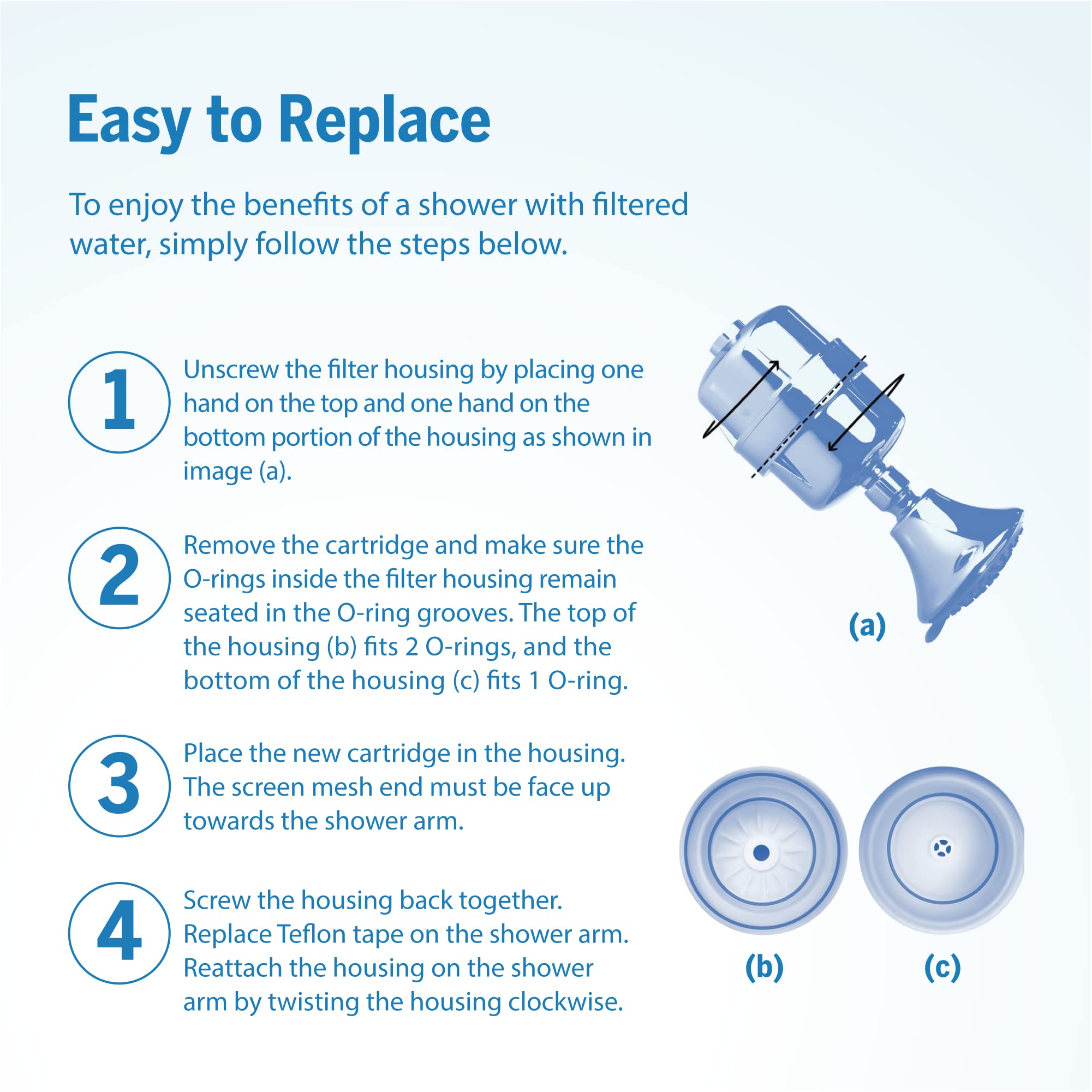 Easy to Replace

To enjoy the benefits of a shower with filtered water, simply follow the steps below.

1 Unscrew the filter housing by placing one hand on the top and one hand on the bottom portion of the housing as shown in image (a).

2 Remove the cartridge and make sure the O-rings inside the filter housing remain seated in the O-ring grooves. The top of the housing (b) fits 2 O-rings, and the bottom of the housing (c) fits 1 O-ring.

3 Place the new cartridge in the housing. The screen mesh end must be face up towards the shower arm.

4 Screw the housing back together. Replace Teflon tape on the shower arm. Reattach the housing on the shower arm by twisting the housing clockwise.

(a)

(b)

(c)